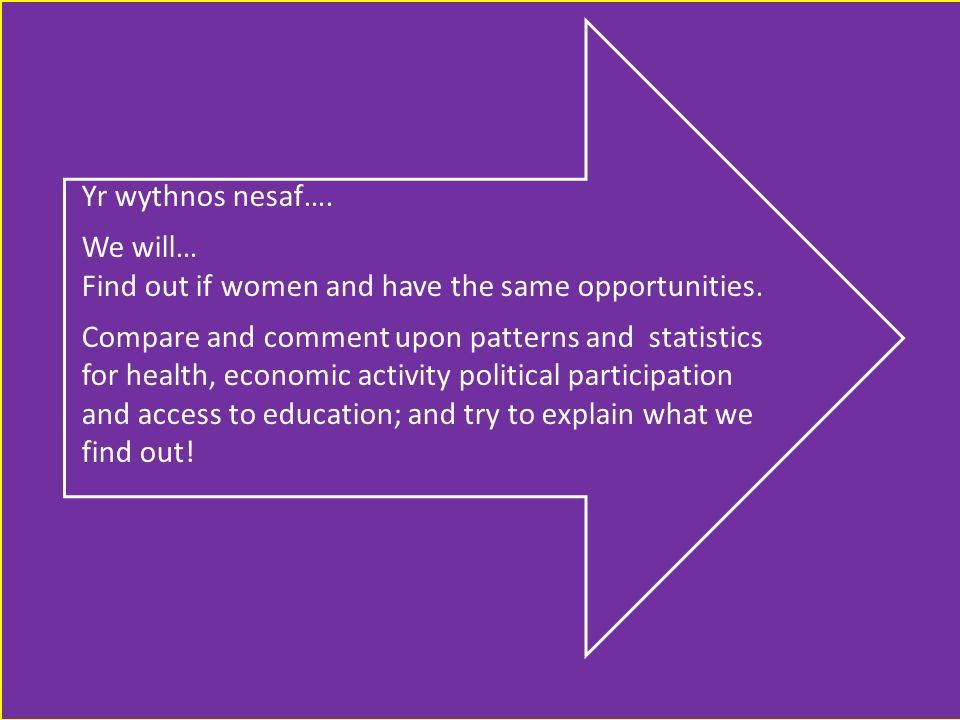 Yr wythnos nesaf….

We will…
Find out if women and have the same opportunities.

Compare and comment upon patterns and statistics for health, economic activity political participation and access to education; and try to explain what we find out!